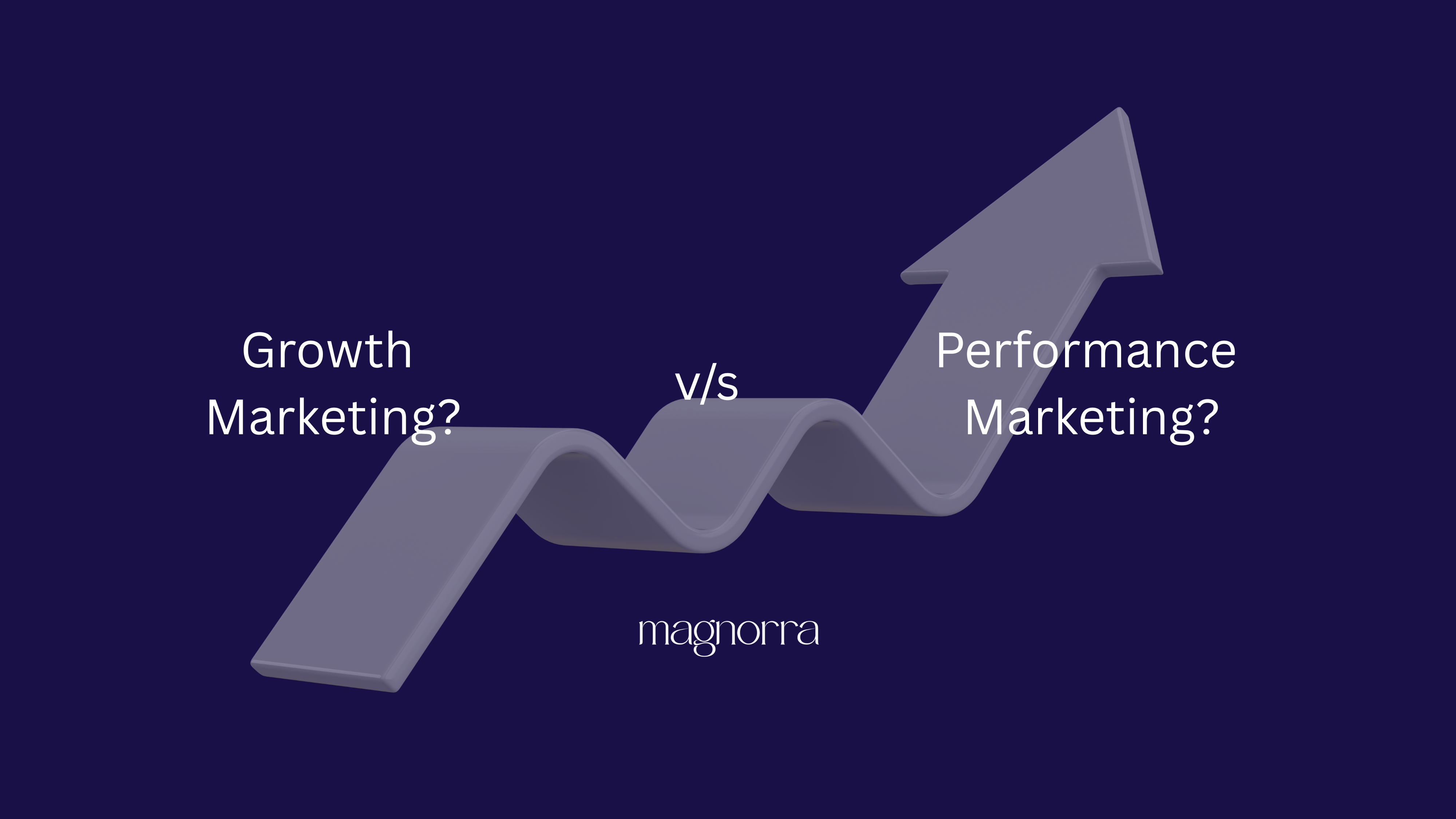 Growth Marketing?

v/s

Performance Marketing?

magnorra